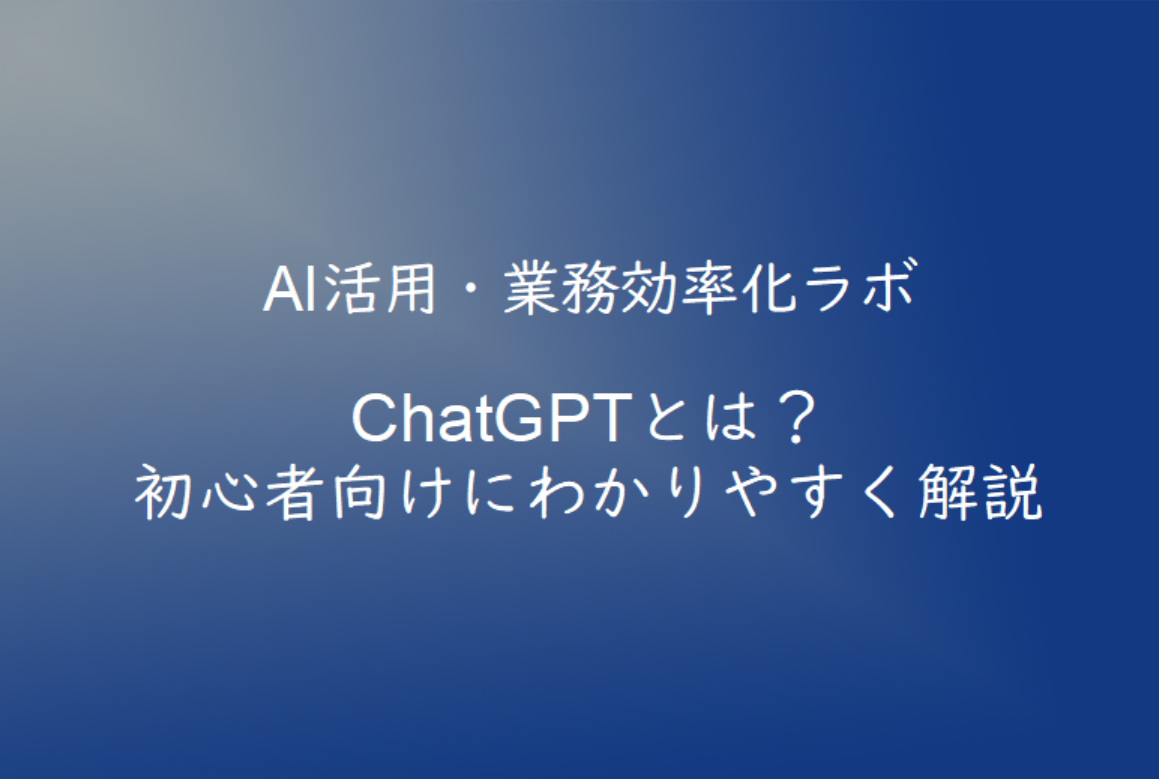 AI活用・業務効率化ラボ

ChatGPTとは？
初心者向けにわかりやすく解説